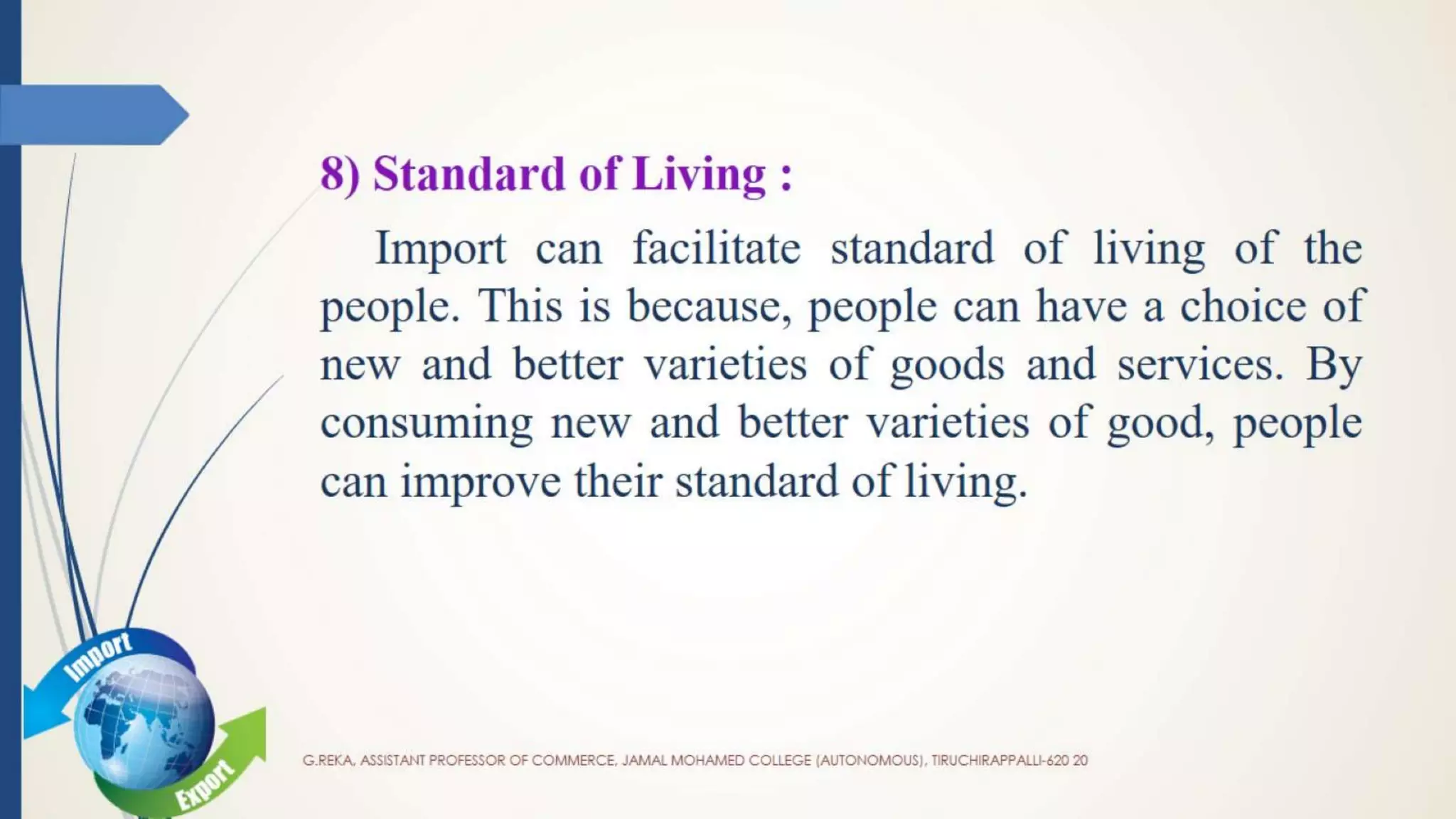 8) Standard of Living :

Import can facilitate standard of living of the people. This is because, people can have a choice of new and better varieties of goods and services. By consuming new and better varieties of good, people can improve their standard of living.

Import

Export

G.REKA, ASSISTANT PROFESSOR OF COMMERCE, JAMAL MOHAMED COLLEGE (AUTONOMOUS), TIRUCHIRAPPALLI-620 20